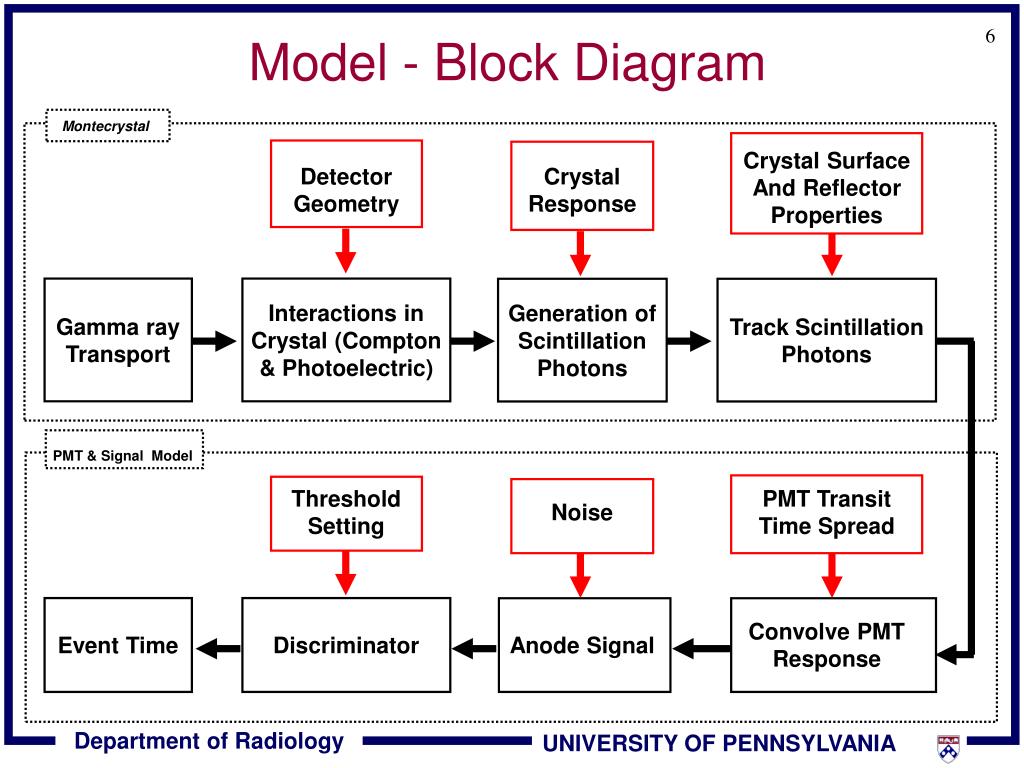 6

Model - Block Diagram

Montecrystal

Detector Geometry

Crystal Response

Crystal Surface And Reflector Properties

Gamma ray Transport

Interactions in Crystal (Compton & Photoelectric)

Generation of Scintillation Photons

Track Scintillation Photons

PMT & Signal Model

Threshold Setting

Noise

PMT Transit Time Spread

Event Time

Discriminator

Anode Signal

Convolve PMT Response

Department of Radiology

UNIVERSITY OF PENNSYLVANIA